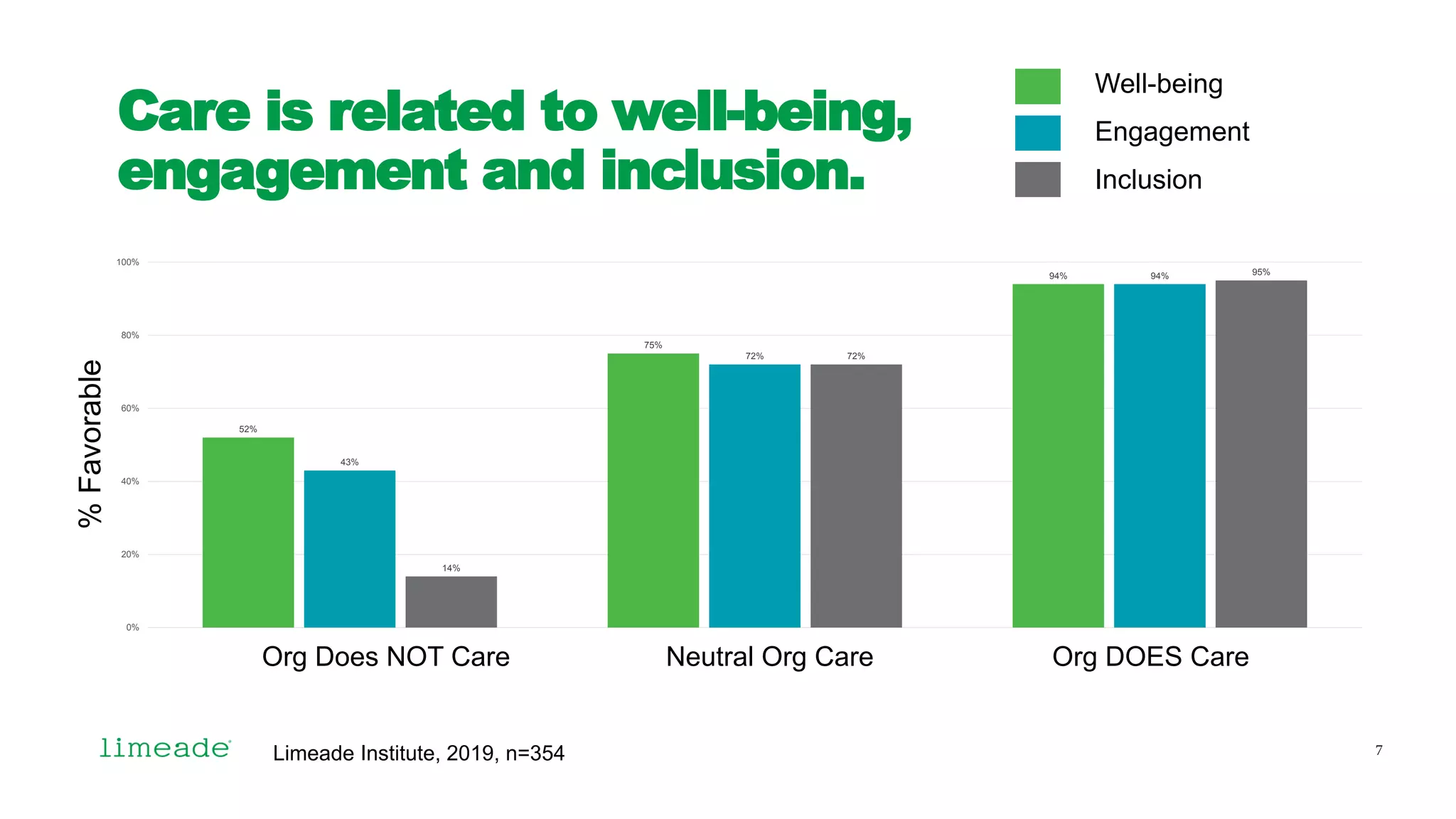 Care is related to well-being, engagement and inclusion.

Well-being
Engagement
Inclusion

% Favorable

100%
80%
60%
40%
20%
0%

52%
43%
14%
75%
72%
72%
94%
94%
95%

Org Does NOT Care
Neutral Org Care
Org DOES Care

limeade

Limeade Institute, 2019, n=354

7